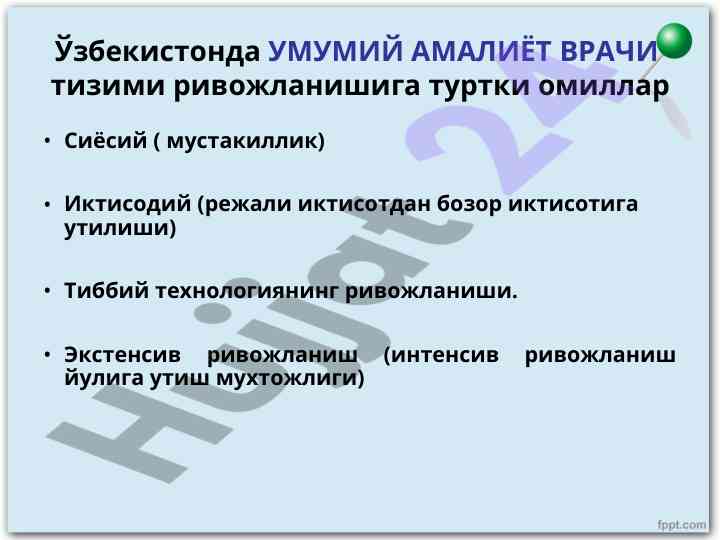 Ўзбекистонда УМУМИЙ АМАЛИЁТ ВРАЧИ тизими ривожланишига туртки омиллар

• Сиёсий ( мустакиллик)

• Иктисодий (режали иктисотдан бозор иктисотига утилиши)

• Тиббий технологиянинг ривожланиши.

• Экстенсив ривожланиш (интенсив ривожланиш йулига утиш мухтожлиги)

Hujjat 24

fppt.com